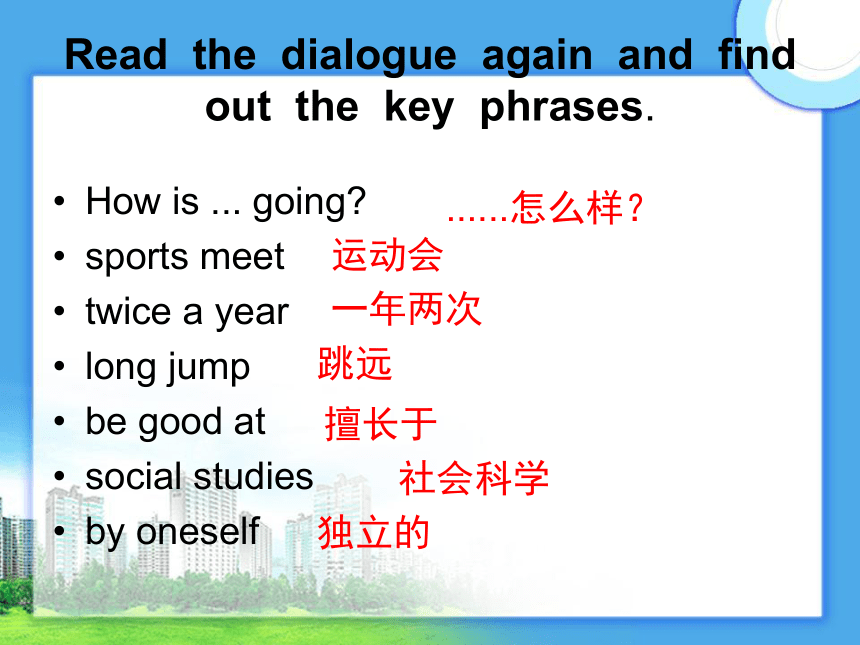 Read the dialogue again and find out the key phrases.

• How is ... going? ......怎么样？
• sports meet 运动会
• twice a year 一年两次
• long jump 跳远
• be good at 擅长于
• social studies 社会科学
• by oneself 独立的